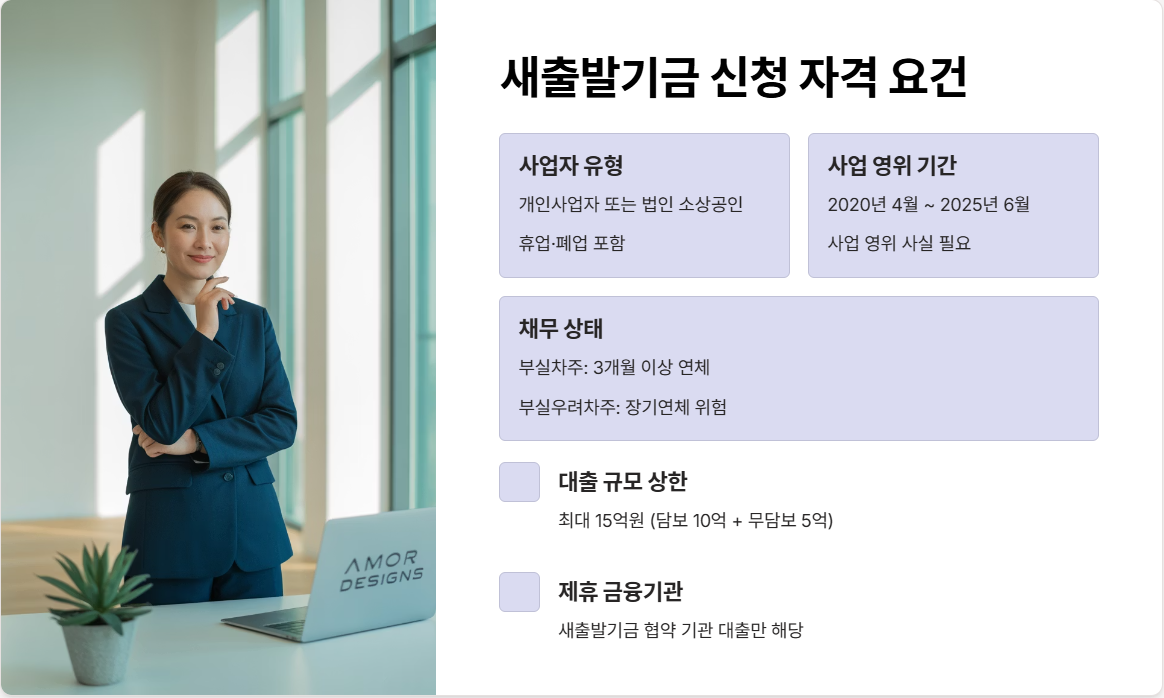 AMOR DESIGNS

새출발기금 신청 자격 요건

사업자 유형

개인사업자 또는 법인 소상공인

휴업·폐업 포함

사업 영위 기간

2020년 4월 ~ 2025년 6월

사업 영위 사실 필요

채무 상태

부실차주: 3개월 이상 연체

부실우려차주: 장기연체 위험

대출 규모 상한

최대 15억원 (담보 10억 + 무담보 5억)

제휴 금융기관

새출발기금 협약 기관 대출만 해당